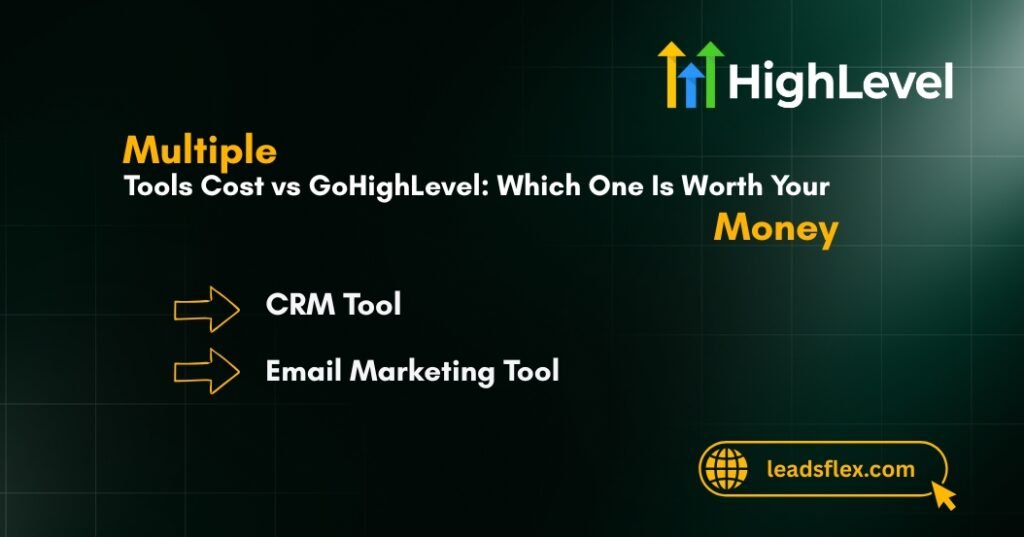 HighLevel

Multiple
Tools Cost vs GoHighLevel: Which One Is Worth Your
Money

CRM Tool

Email Marketing Tool

leadsflex.com